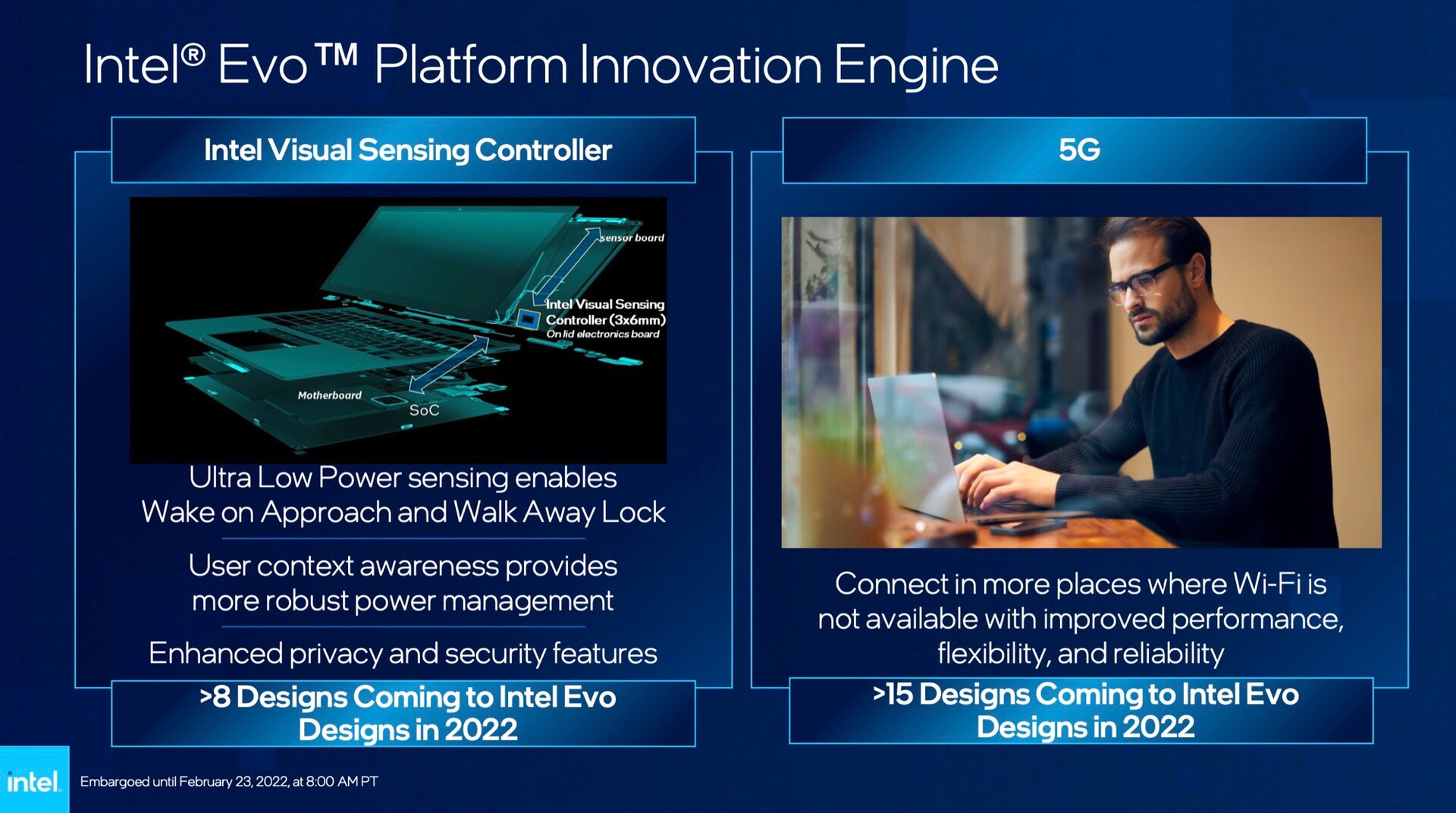 Intel® Evo™ Platform Innovation Engine

Intel Visual Sensing Controller

sensor board

Intel Visual Sensing Controller (3x6mm)
On lid electronics board

Motherboard

SoC

Ultra Low Power sensing enables Wake on Approach and Walk Away Lock

User context awareness provides more robust power management

Enhanced privacy and security features

>8 Designs Coming to Intel Evo Designs in 2022

5G

Connect in more places where Wi-Fi is not available with improved performance, flexibility, and reliability

>15 Designs Coming to Intel Evo Designs in 2022

intel.

Embargoed until February 23, 2022, at 8:00 AM PT